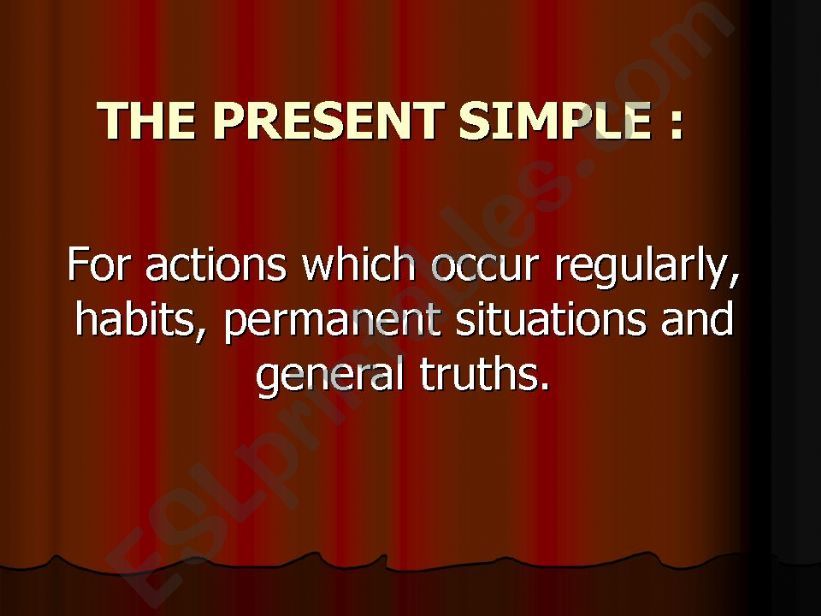 THE PRESENT SIMPLE :

For actions which occur regularly, habits, permanent situations and general truths.

ESLprintables.com